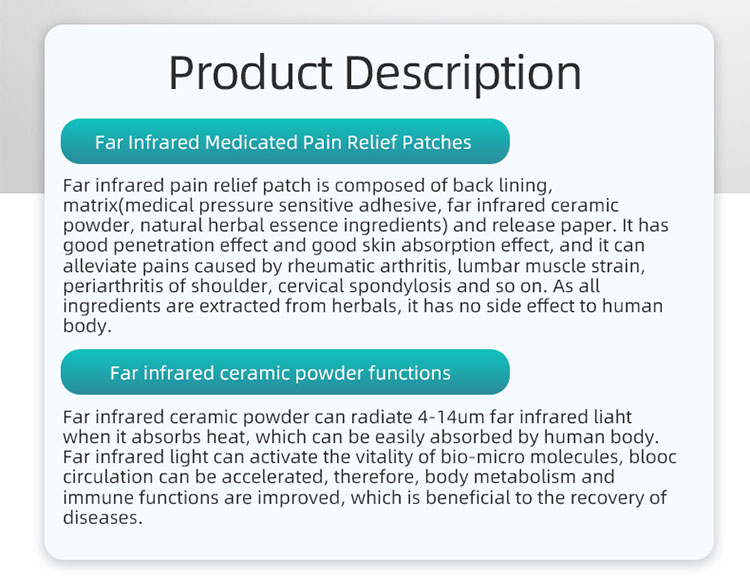 Product Description

Far Infrared Medicated Pain Relief Patches

Far infrared pain relief patch is composed of back lining, matrix(medical pressure sensitive adhesive, far infrared ceramic powder, natural herbal essence ingredients) and release paper. It has good penetration effect and good skin absorption effect, and it can alleviate pains caused by rheumatic arthritis, lumbar muscle strain, periarthritis of shoulder, cervical spondylosis and so on. As all ingredients are extracted from herbals, it has no side effect to human body.

Far infrared ceramic powder functions

Far infrared ceramic powder can radiate 4-14um far infrared liaht when it absorbs heat, which can be easily absorbed by human body. Far infrared light can activate the vitality of bio-micro molecules, blooc circulation can be accelerated, therefore, body metabolism and immune functions are improved, which is beneficial to the recovery of diseases.